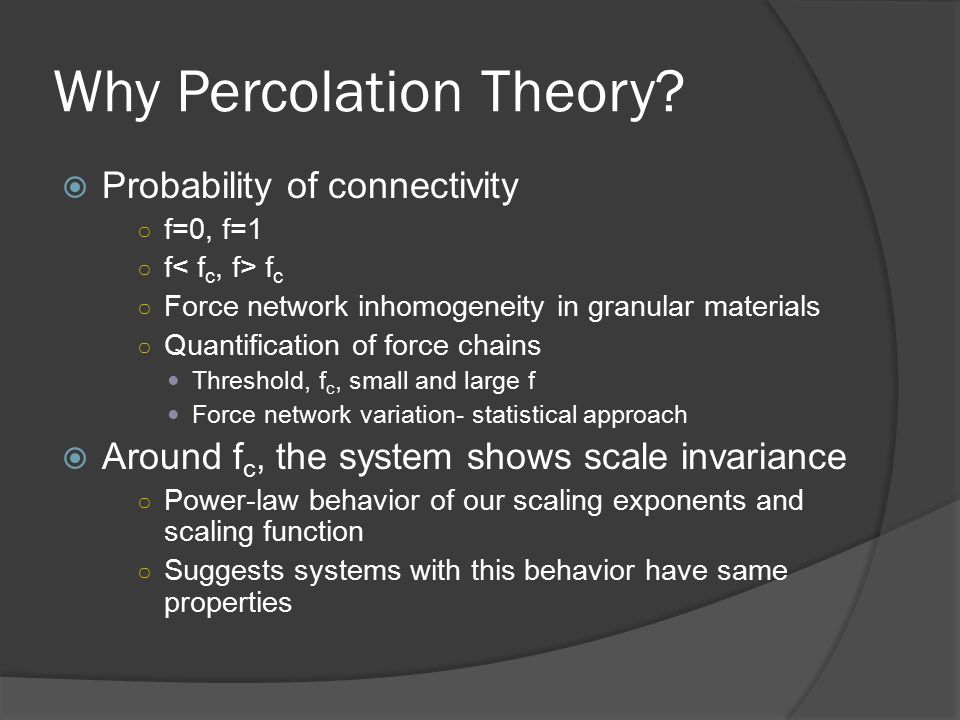 Why Percolation Theory?

Probability of connectivity

f=0, f=1

f< $f_c$, f> $f_c$

Force network inhomogeneity in granular materials

Quantification of force chains

Threshold, $f_c$, small and large f

Force network variation- statistical approach

Around $f_c$, the system shows scale invariance

Power-law behavior of our scaling exponents and scaling function

Suggests systems with this behavior have same properties